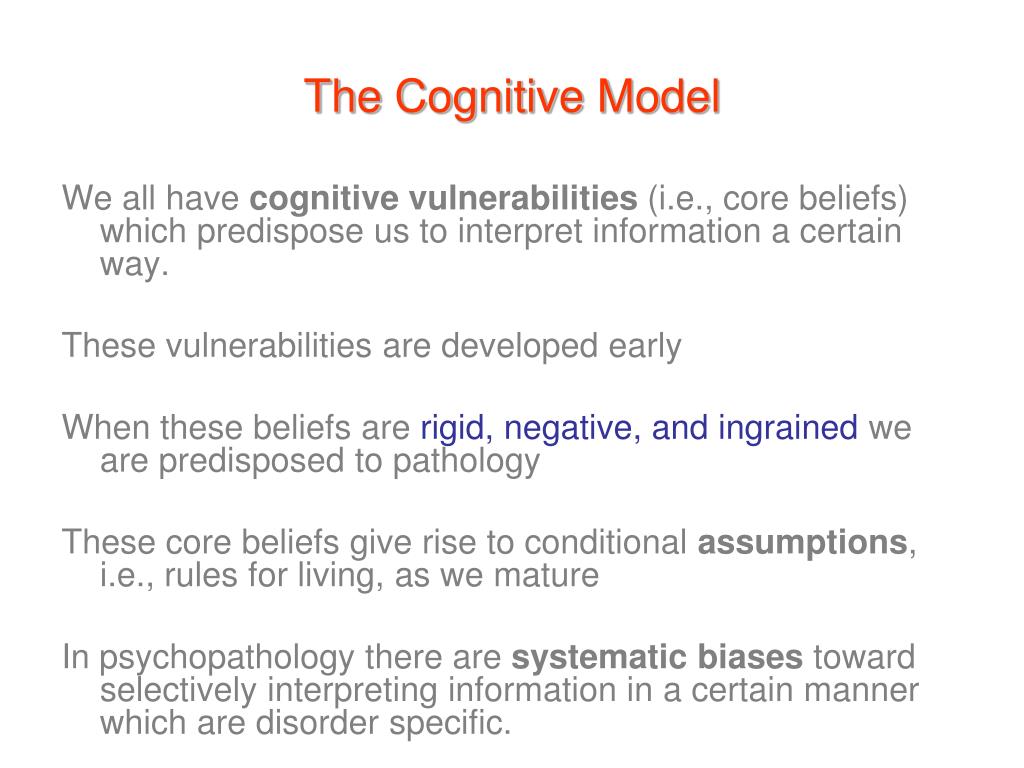 The Cognitive Model

We all have cognitive vulnerabilities (i.e., core beliefs) which predispose us to interpret information a certain way.

These vulnerabilities are developed early

When these beliefs are rigid, negative, and ingrained we are predisposed to pathology

These core beliefs give rise to conditional assumptions, i.e., rules for living, as we mature

In psychopathology there are systematic biases toward selectively interpreting information in a certain manner which are disorder specific.